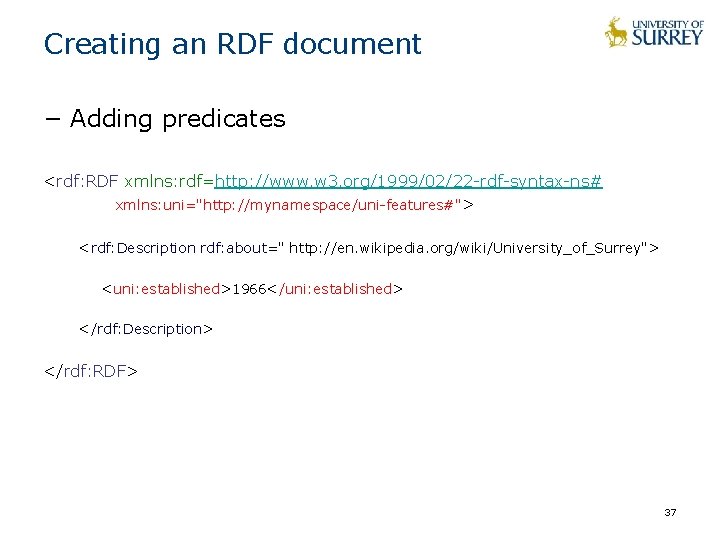 Creating an RDF document

UNIVERSITY OF SURREY

− Adding predicates

<rdf:RDF xmlns:rdf=http://www.w3.org/1999/02/22-rdf-syntax-ns#
xmlns:uni="http://mynamespace/uni-features#">

<rdf:Description rdf:about=" http://en.wikipedia.org/wiki/University_of_Surrey">

<uni:established>1966</uni:established>

</rdf:Description>

</rdf:RDF>

37